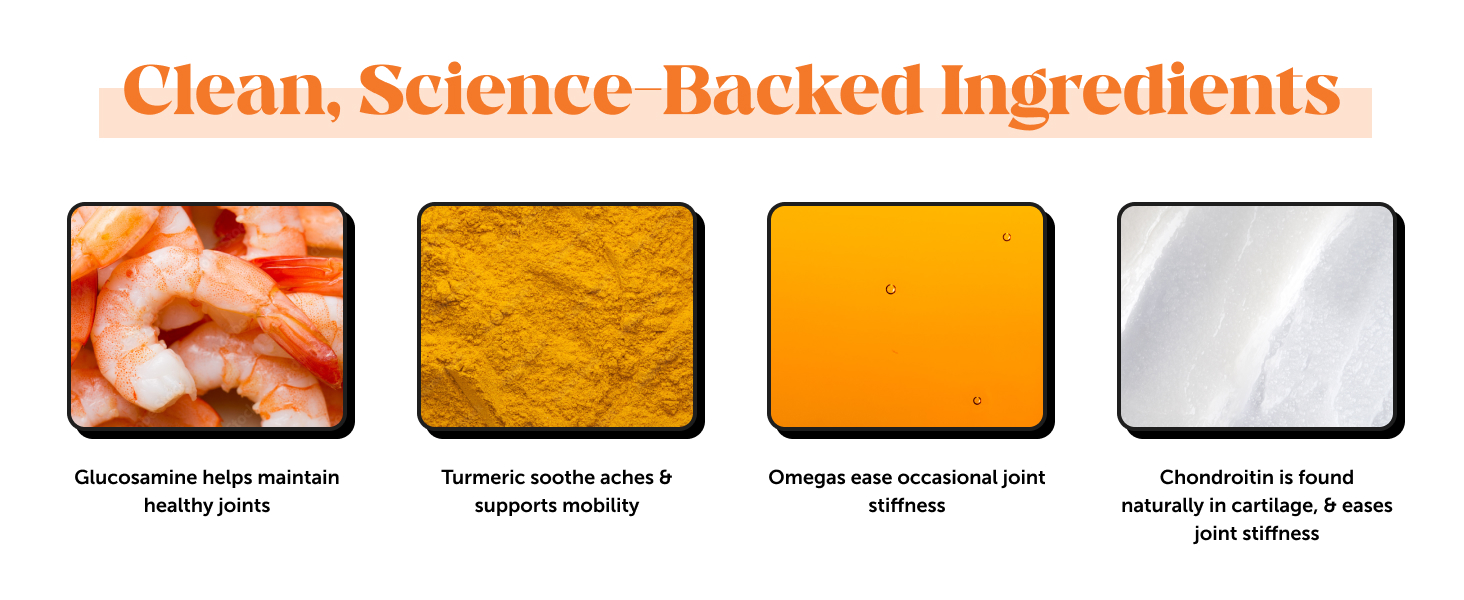 Clean, Science-Backed Ingredients

Glucosamine helps maintain healthy joints

Turmeric soothe aches & supports mobility

Omegas ease occasional joint stiffness

Chondroitin is found naturally in cartilage, & eases joint stiffness